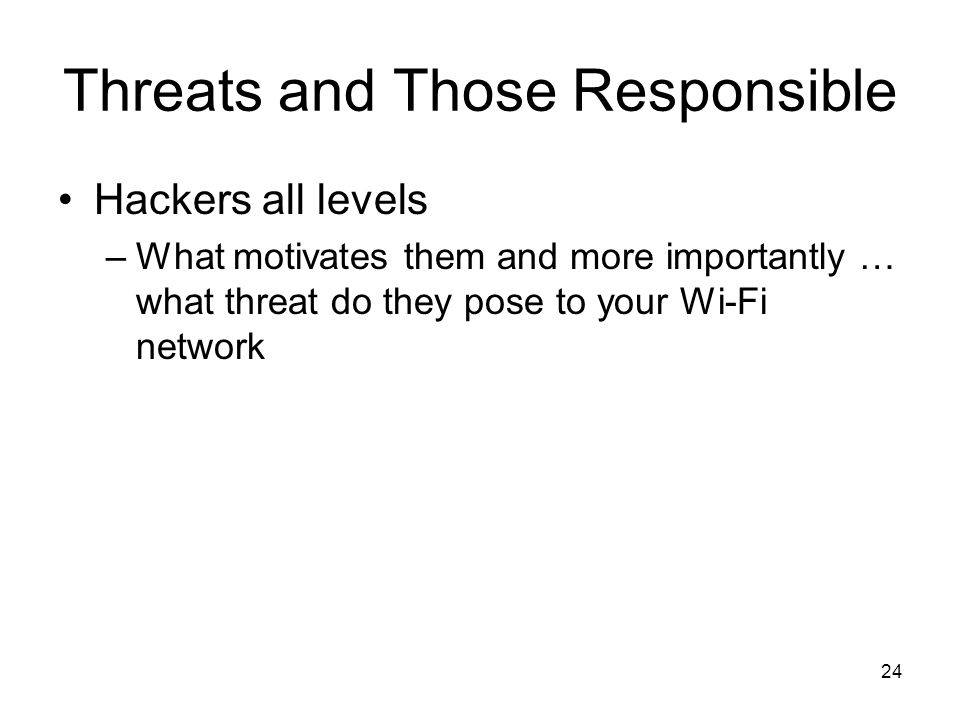 Threats and Those Responsible

• Hackers all levels

– What motivates them and more importantly … what threat do they pose to your Wi-Fi network

24